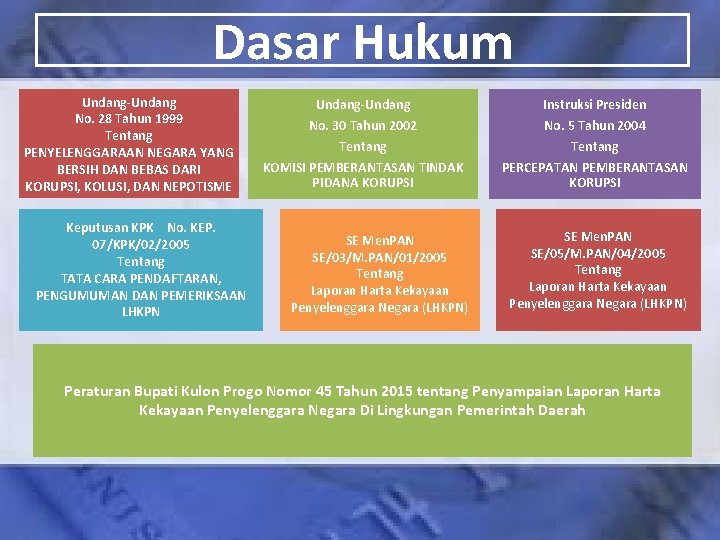 Dasar Hukum

Undang-Undang
No. 28 Tahun 1999
Tentang
PENYELENGGARAAN NEGARA YANG BERSIH DAN BEBAS DARI KORUPSI, KOLUSI, DAN NEPOTISME

Undang-Undang
No. 30 Tahun 2002
Tentang
KOMISI PEMBERANTASAN TINDAK PIDANA KORUPSI

Instruksi Presiden
No. 5 Tahun 2004
Tentang
PERCEPATAN PEMBERANTASAN KORUPSI

Keputusan KPK No. KEP. 07/KPK/02/2005
Tentang
TATA CARA PENDAFTARAN, PENGUMUMAN DAN PEMERIKSAAN LHKPN

SE MenPAN
SE/03/M.PAN/01/2005
Tentang
Laporan Harta Kekayaan Penyelenggara Negara (LHKPN)

SE MenPAN
SE/05/M.PAN/04/2005
Tentang
Laporan Harta Kekayaan Penyelenggara Negara (LHKPN)

Peraturan Bupati Kulon Progo Nomor 45 Tahun 2015 tentang Penyampaian Laporan Harta Kekayaan Penyelenggara Negara Di Lingkungan Pemerintah Daerah